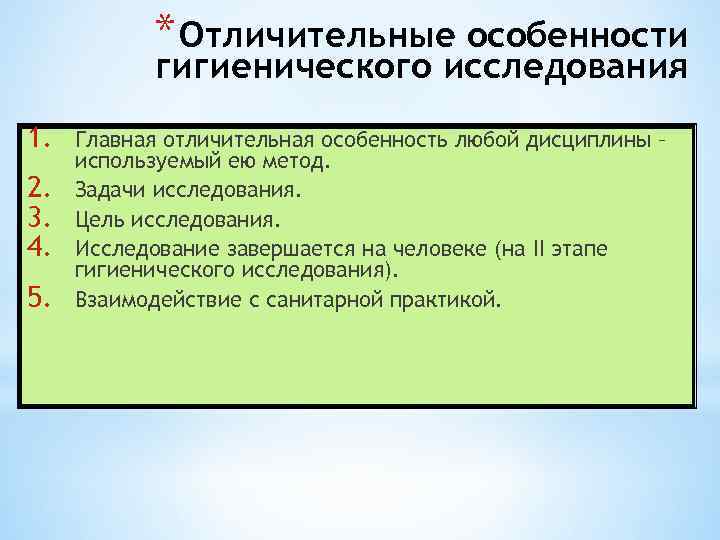 *Отличительные особенности гигиенического исследования

1. Главная отличительная особенность любой дисциплины – используемый ею метод.
2. Задачи исследования.
3. Цель исследования.
4. Исследование завершается на человеке (на II этапе гигиенического исследования).
5. Взаимодействие с санитарной практикой.